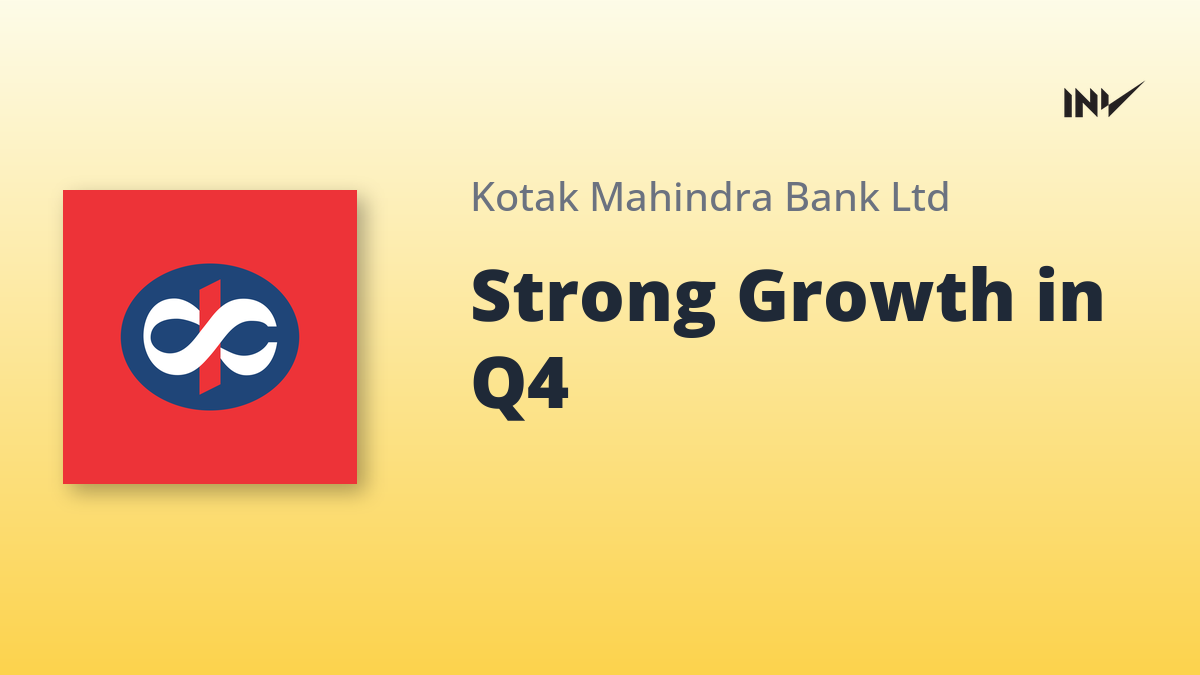 INV

Kotak Mahindra Bank Ltd

Strong Growth in Q4